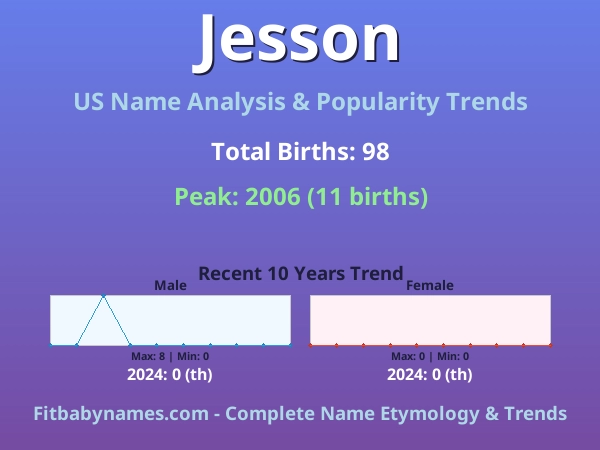 Jesson

US Name Analysis & Popularity Trends

Total Births: 98

Peak: 2006 (11 births)

Recent 10 Years Trend

Male

Max: 8 | Min: 0

2024: 0 (th)

Female

Max: 0 | Min: 0

2024: 0 (th)

Fitbabynames.com - Complete Name Etymology & Trends